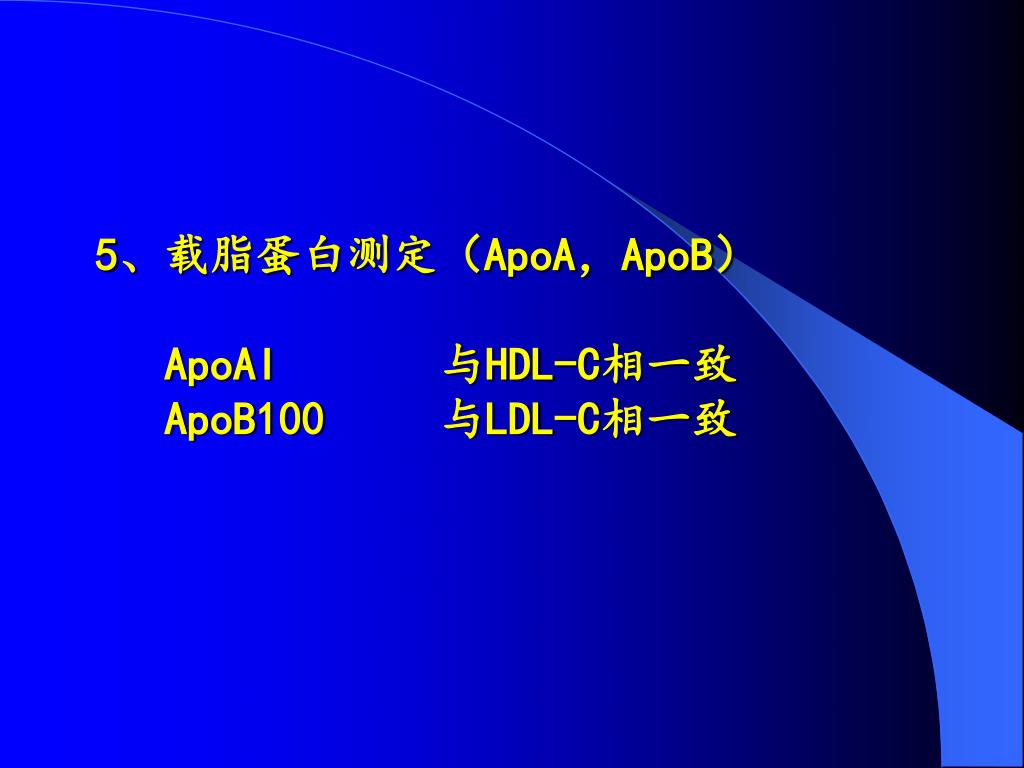 5、载脂蛋白测定（ApoA，ApoB）

ApoAI　　　与HDL-C相一致
ApoB100　　与LDL-C相一致